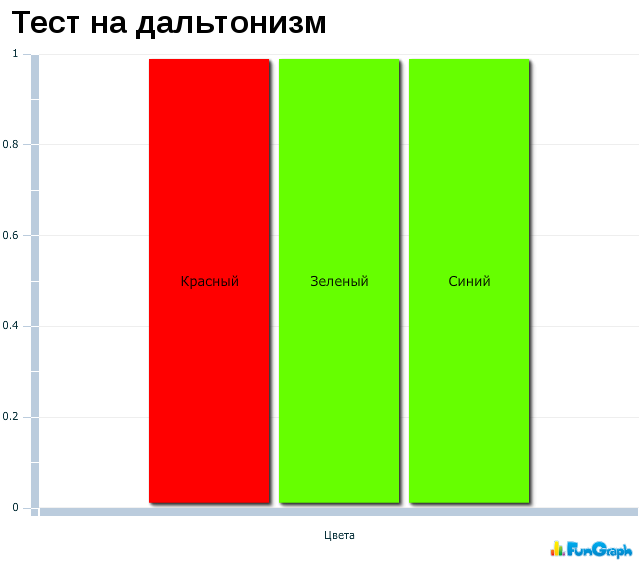 Тест на дальтонизм

1
0.8
0.6
0.4
0.2
0

Красный
Зеленый
Синий

Цвета

FunGraph